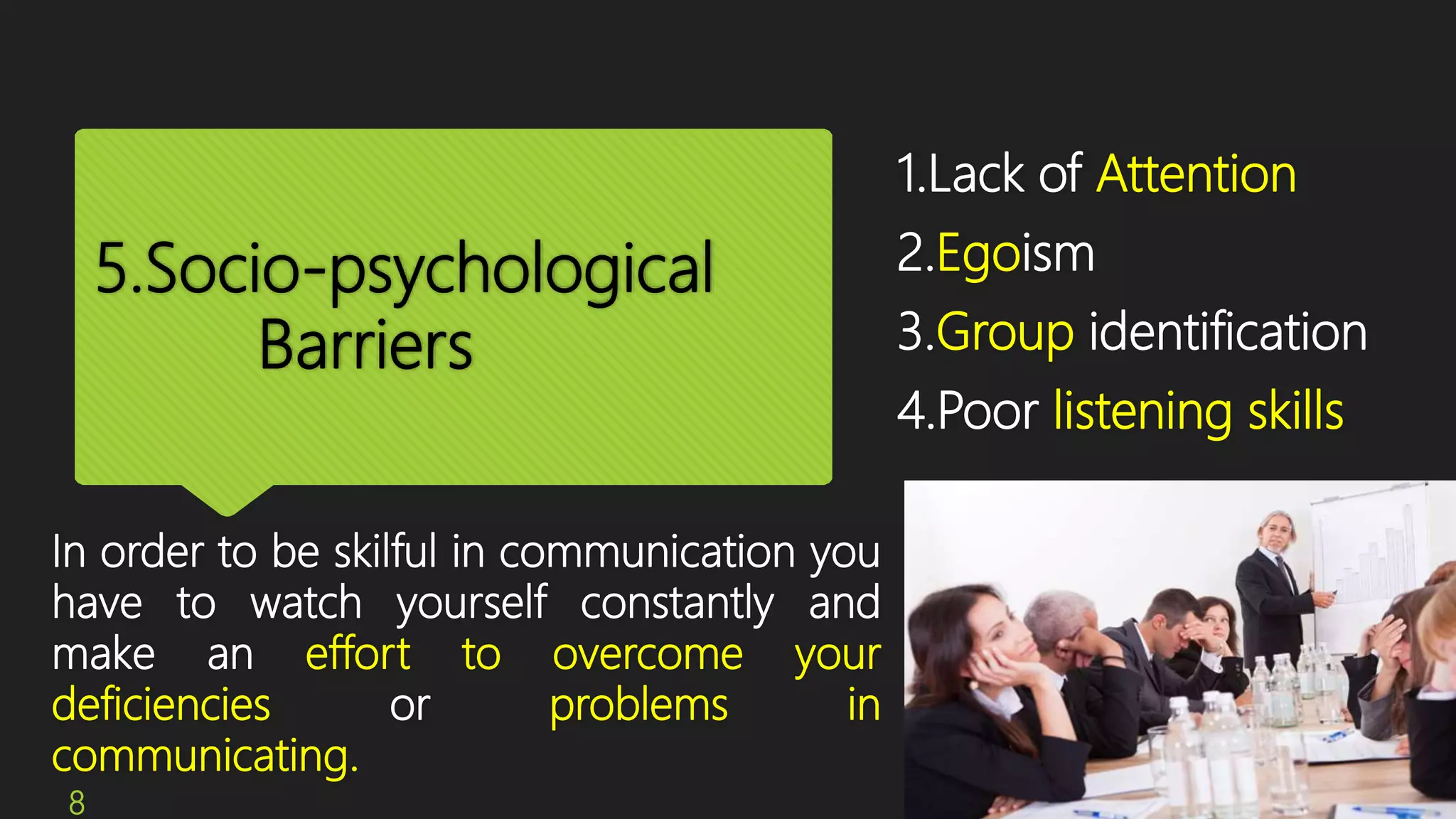 5.Socio-psychological Barriers

1.Lack of Attention

2.Egoism

3.Group identification

4.Poor listening skills

In order to be skilful in communication you have to watch yourself constantly and make an effort to overcome your deficiencies or problems in communicating.

8